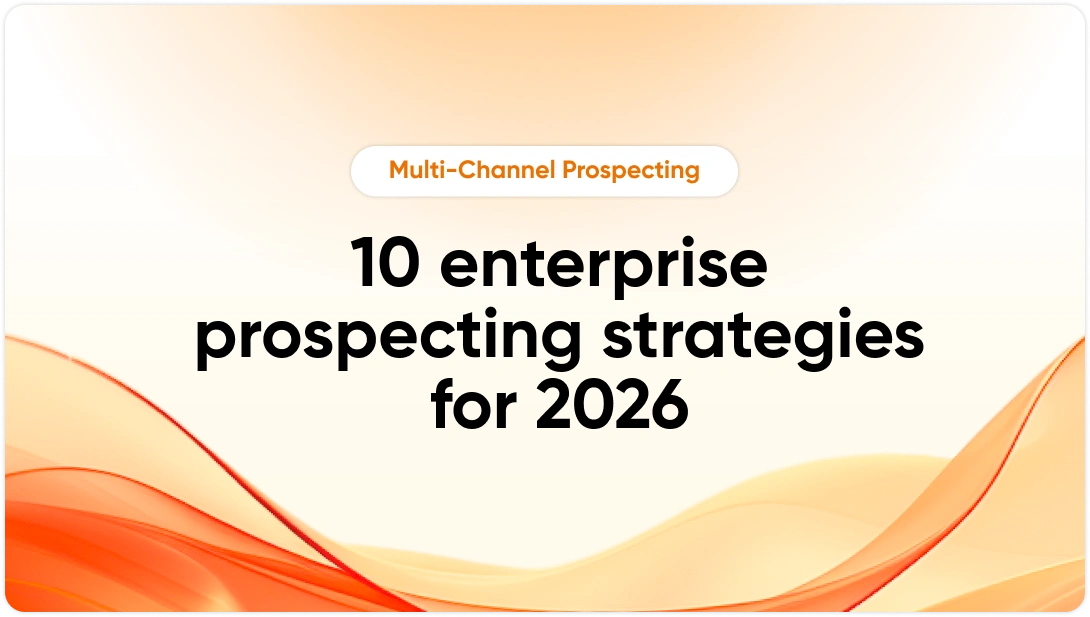 Multi-Channel Prospecting

10 enterprise prospecting strategies for 2026